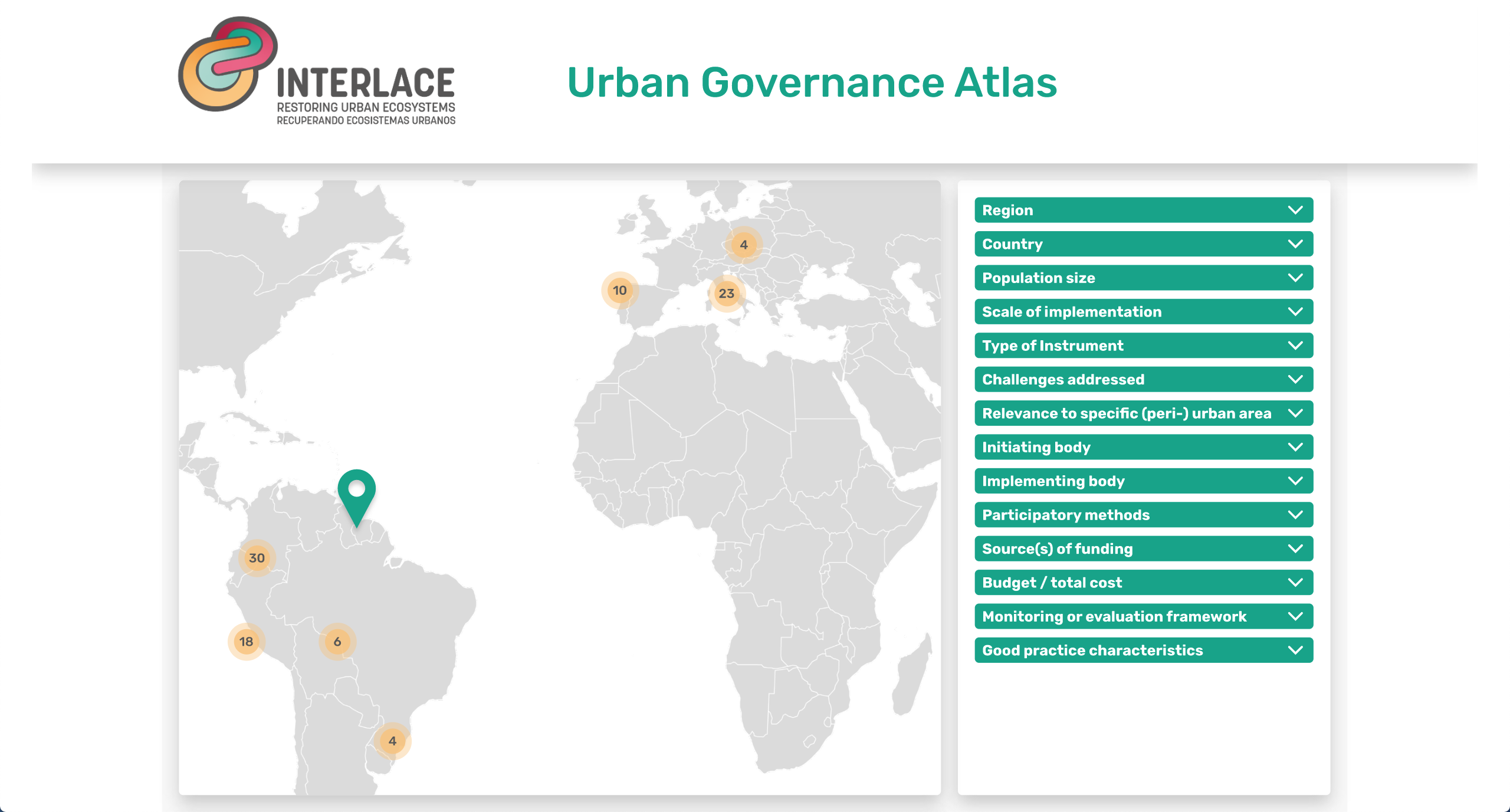 INTERLACE
RESTORING URBAN ECOSYSTEMS
RECUPERANDO ECOSISTEMAS URBANOS

Urban Governance Atlas

4
10
23
30
18
6
4

Region
Country
Population size
Scale of implementation
Type of Instrument
Challenges addressed
Relevance to specific (peri-) urban area
Initiating body
Implementing body
Participatory methods
Source(s) of funding
Budget / total cost
Monitoring or evaluation framework
Good practice characteristics